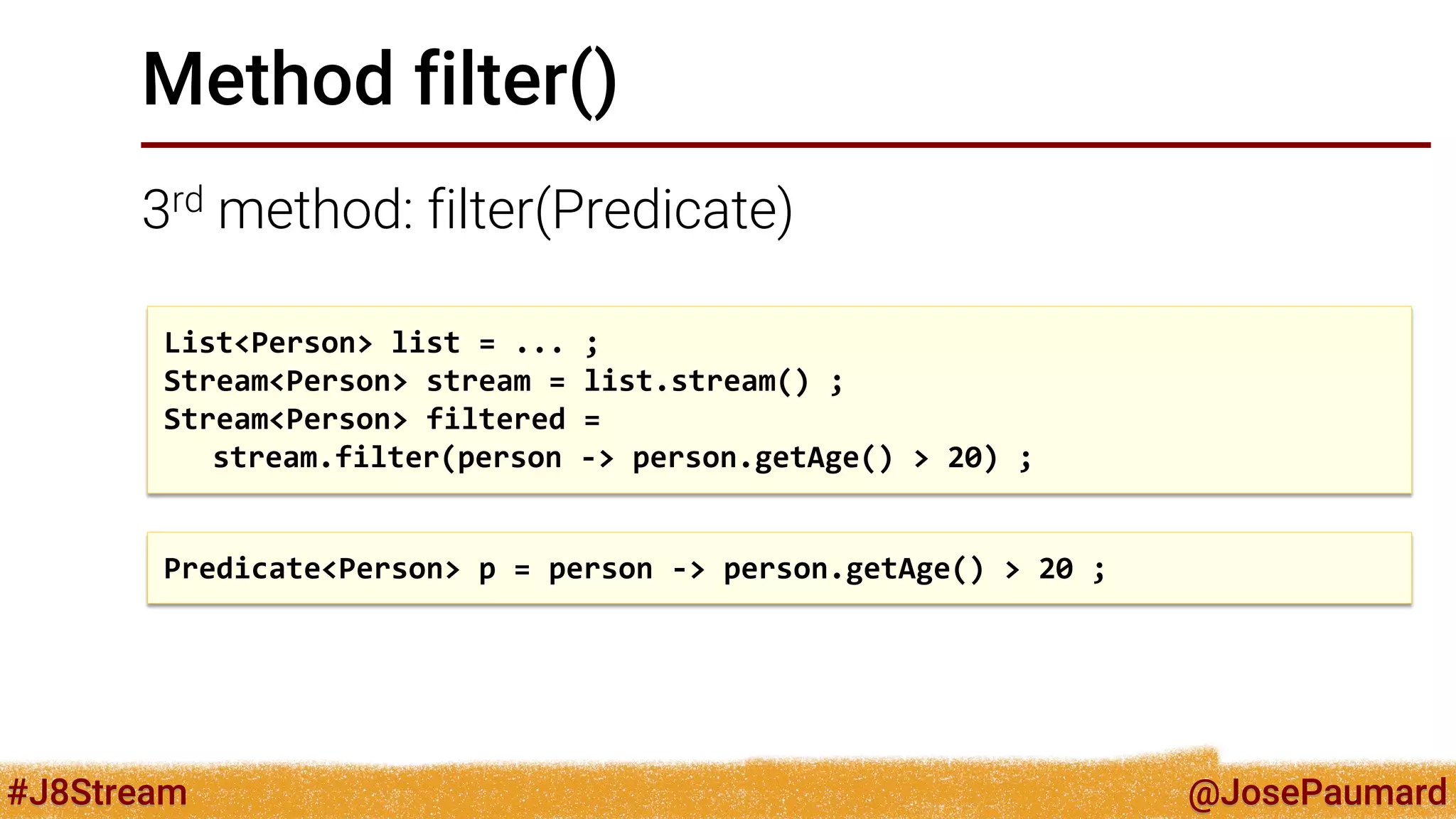 Method filter()

3rd method: filter(Predicate)

List<Person> list = ... ;
Stream<Person> stream = list.stream() ;
Stream<Person> filtered =
   stream.filter(person -> person.getAge() > 20) ;

Predicate<Person> p = person -> person.getAge() > 20 ;

#J8Stream

@JosePaumard